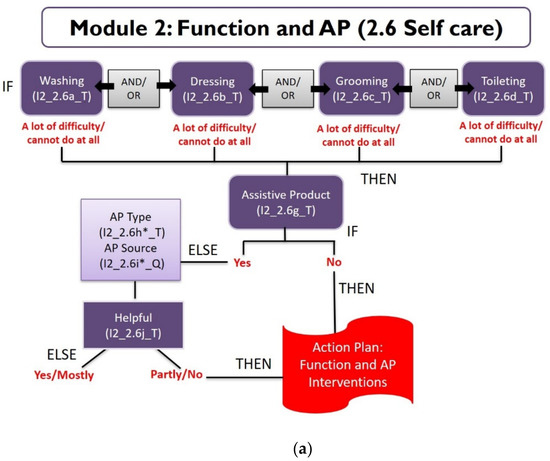 Module 2: Function and AP (2.6 Self care)

IF

Washing (I2_2.6a_T)

AND/ OR

Dressing (I2_2.6b_T)

AND/ OR

Grooming (I2_2.6c_T)

AND/ OR

Toileting (I2_2.6d_T)

A lot of difficulty/ cannot do at all

A lot of difficulty/ cannot do at all

A lot of difficulty/ cannot do at all

A lot of difficulty/ cannot do at all

THEN

Assistive Product (I2_2.6g_T)

IF

AP Type (I2_2.6h*_T) AP Source (I2_2.6i*_Q)

ELSE

Yes

No

THEN

Helpful (I2_2.6j_T)

ELSE

Yes/Mostly

Partly/No

THEN

Action Plan: Function and AP Interventions

(a)